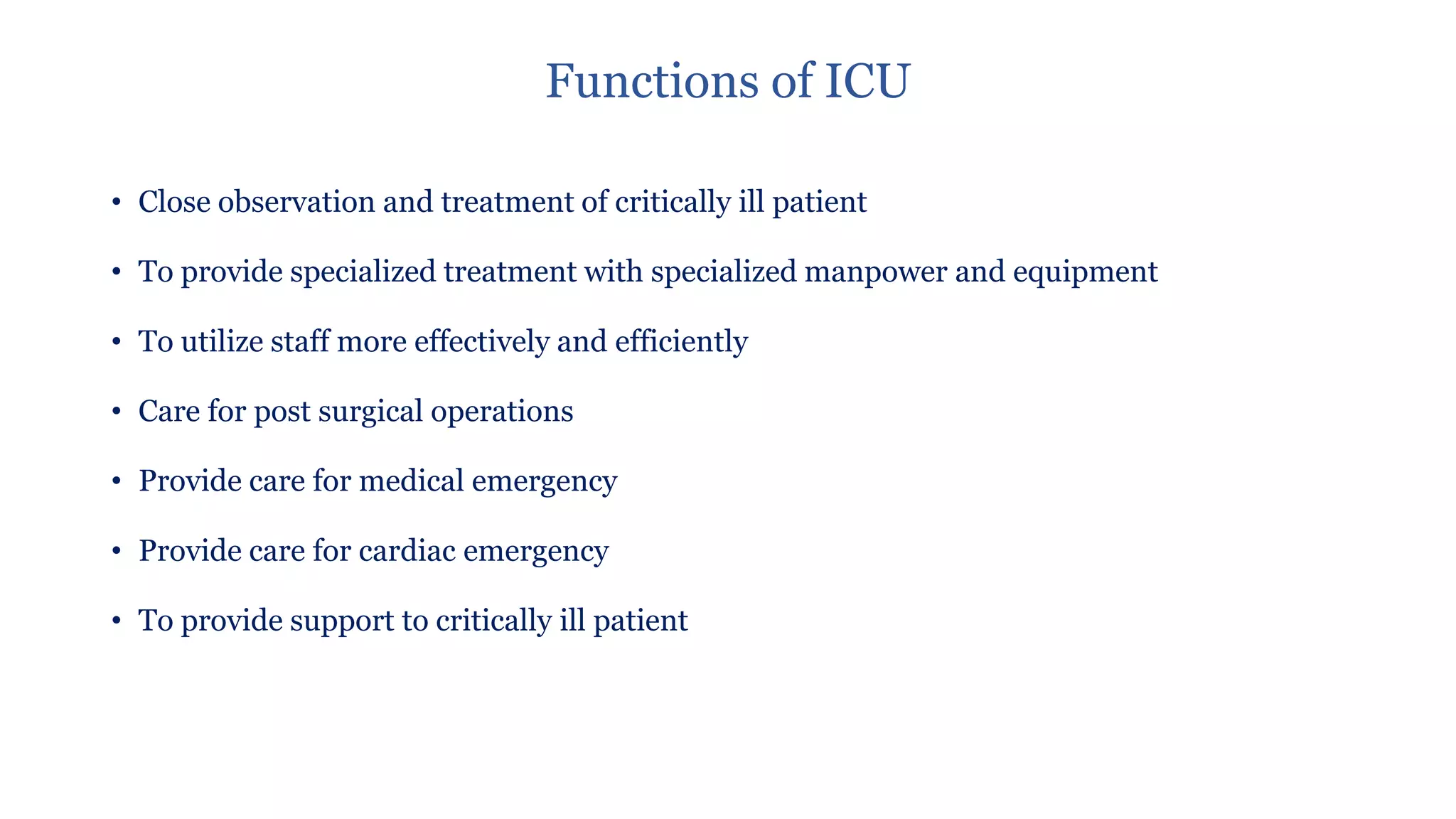 Functions of ICU

• Close observation and treatment of critically ill patient

• To provide specialized treatment with specialized manpower and equipment

• To utilize staff more effectively and efficiently

• Care for post surgical operations

• Provide care for medical emergency

• Provide care for cardiac emergency

• To provide support to critically ill patient